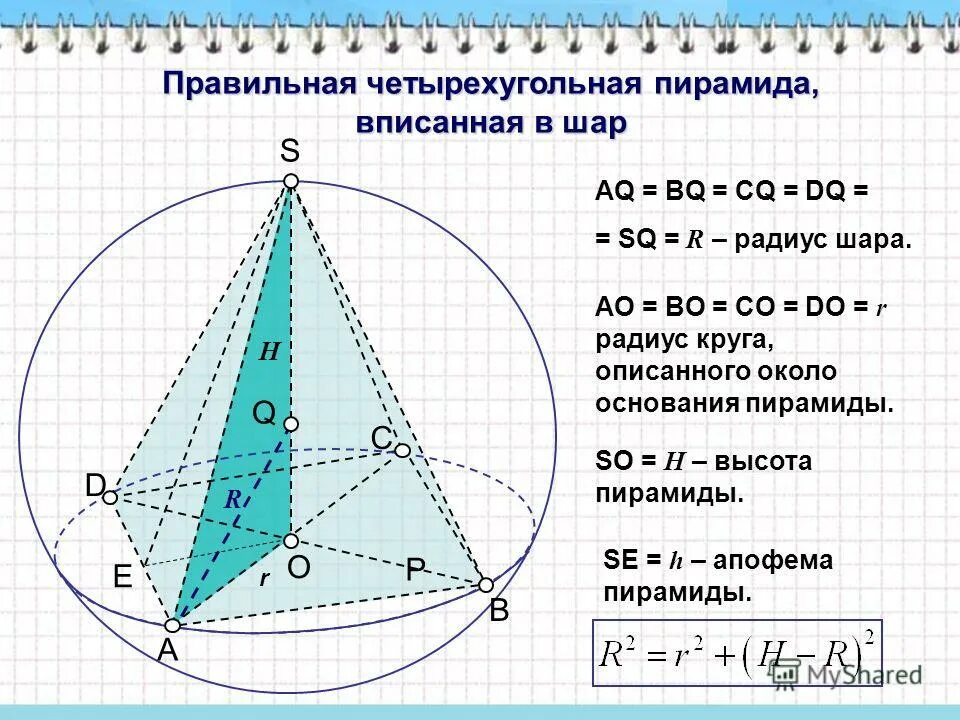 Правильная четырехугольная пирамида, вписанная в шар

S

H

Q

C

D

R

E

r

O

P

B

A

AQ = BQ = CQ = DQ =

= SQ = $R$ – радиус шара.

AO = BO = CO = DO = $r$ радиус круга, описанного около основания пирамиды.

SO = $H$ – высота пирамиды.

SE = $h$ – апофема пирамиды.

$R^2 = r^2 + (H - R)^2$

MyShared